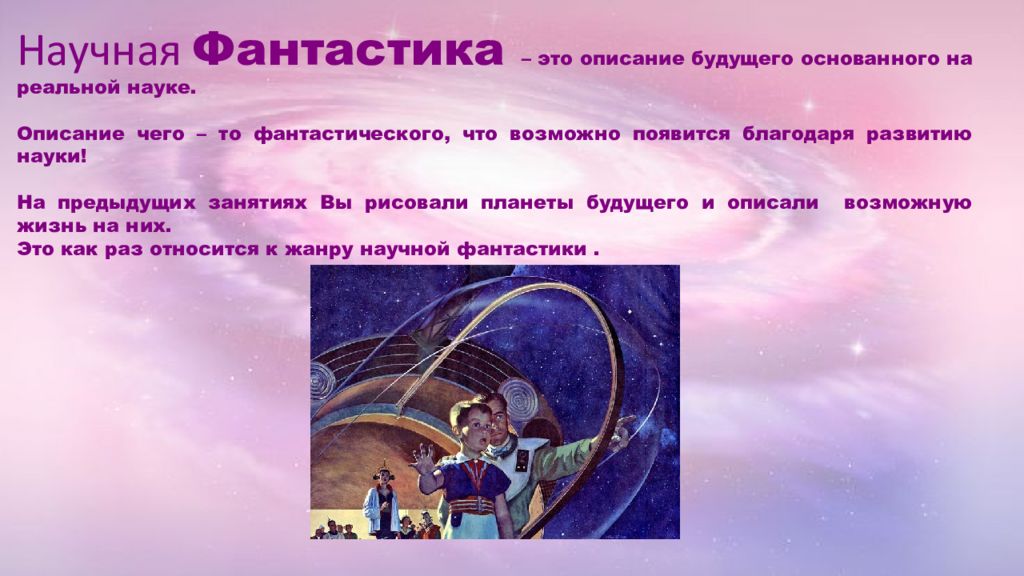 Научная Фантастика – это описание будущего основанного на реальной науке.

Описание чего – то фантастического, что возможно появится благодаря развитию науки!

На предыдущих занятиях Вы рисовали планеты будущего и описали возможную жизнь на них.
Это как раз относится к жанру научной фантастики .